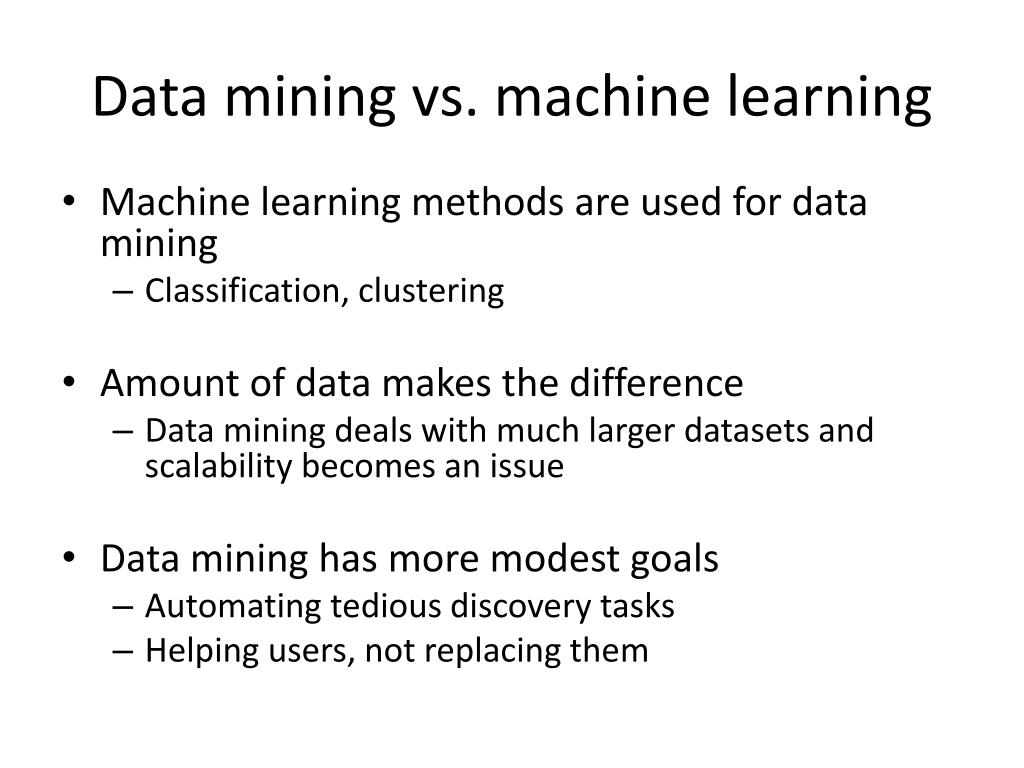 Data mining vs. machine learning

• Machine learning methods are used for data mining
– Classification, clustering

• Amount of data makes the difference
– Data mining deals with much larger datasets and scalability becomes an issue

• Data mining has more modest goals
– Automating tedious discovery tasks
– Helping users, not replacing them